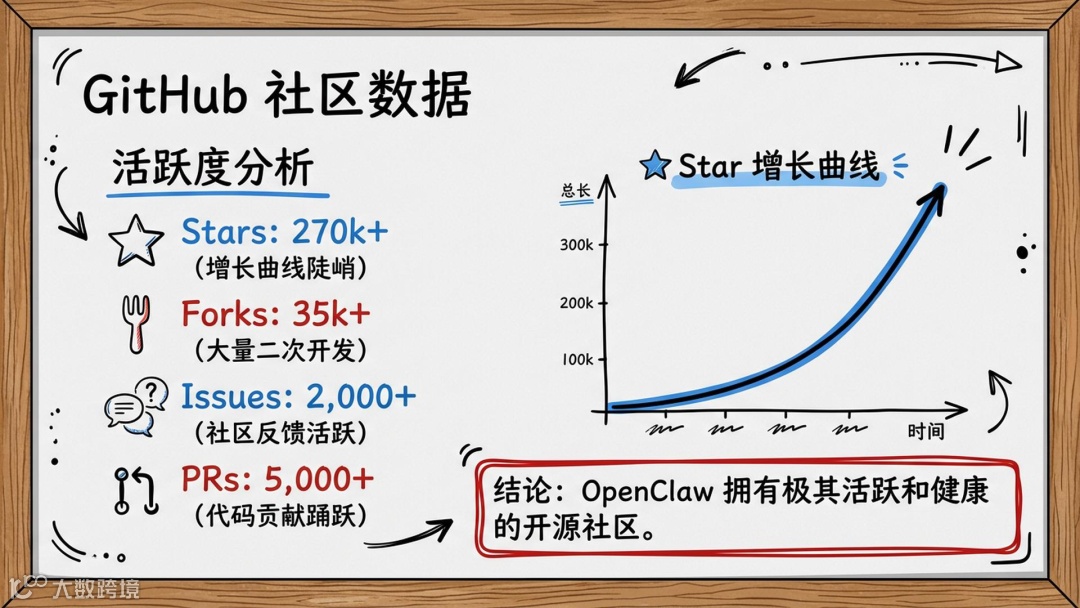 GitHub 社区数据

活跃度分析

Stars: 270k+
（增长曲线陡峭）

Forks: 35k+
（大量二次开发）

Issues: 2,000+
（社区反馈活跃）

PRs: 5,000+
（代码贡献踊跃）

Star 增长曲线

总长

300k

200k

100k

时间

结论：OpenClaw 拥有极其活跃和健康的开源社区。

大数跨境